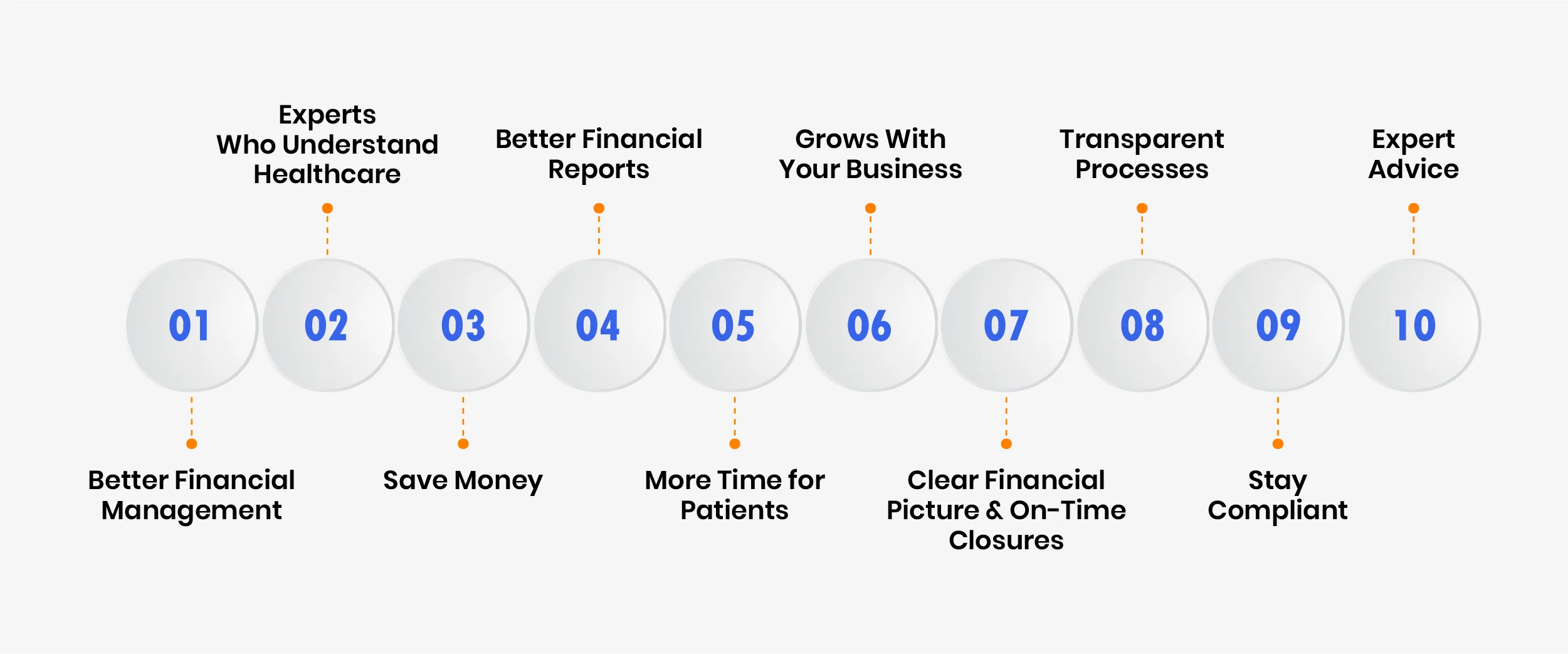 01
Better Financial Management

02
Experts Who Understand Healthcare

03
Save Money

04
Better Financial Reports

05
More Time for Patients

06
Grows With Your Business

07
Clear Financial Picture & On-Time Closures

08
Transparent Processes

09
Stay Compliant

10
Expert Advice